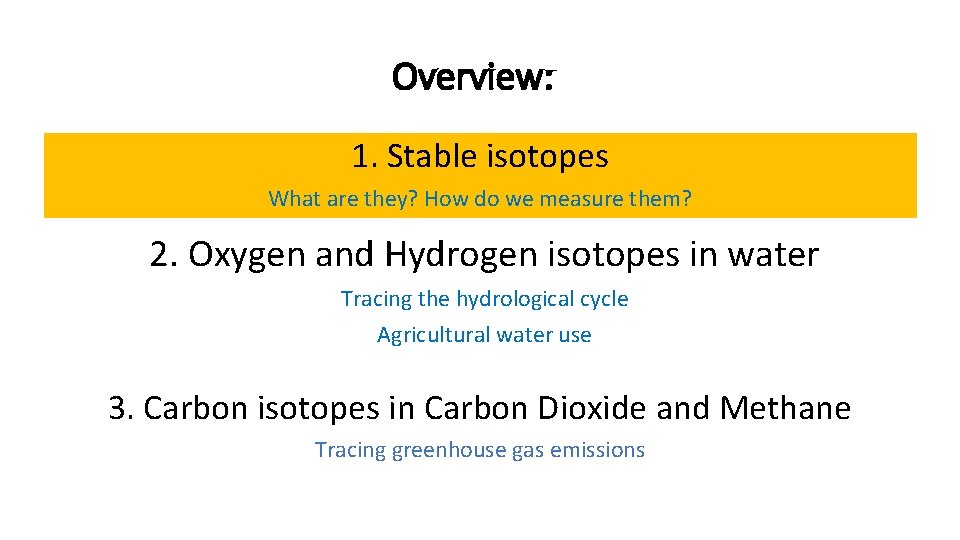 Overview:

1. Stable isotopes

What are they? How do we measure them?

2. Oxygen and Hydrogen isotopes in water

Tracing the hydrological cycle

Agricultural water use

3. Carbon isotopes in Carbon Dioxide and Methane

Tracing greenhouse gas emissions